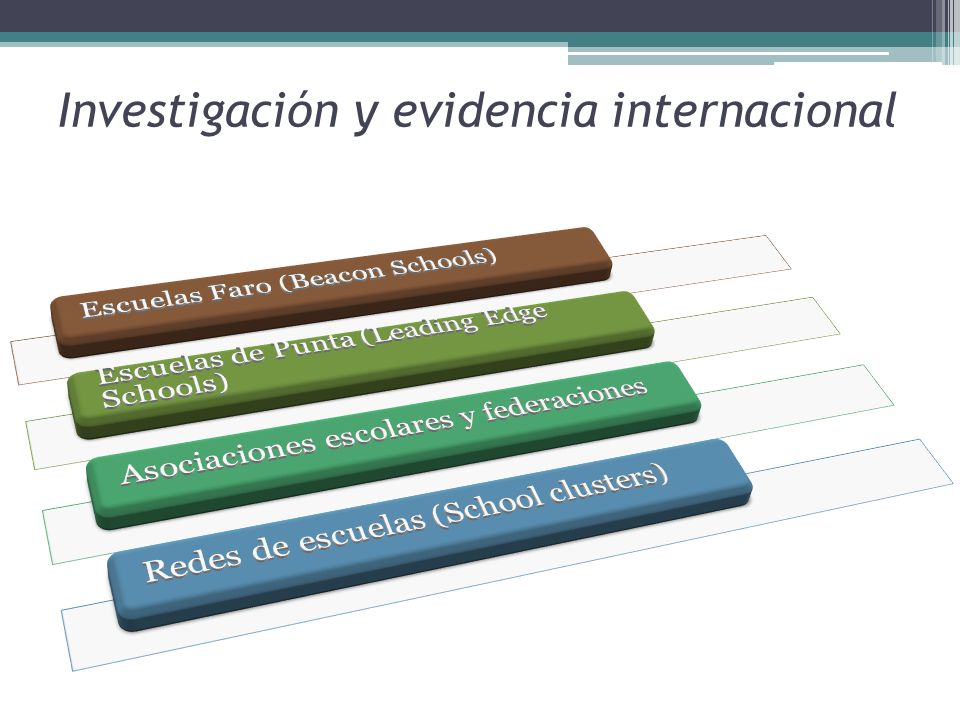 Investigación y evidencia internacional

Escuelas Faro (Beacon Schools)

Escuelas de Punta (Leading Edge Schools)

Asociaciones escolares y federaciones

Redes de escuelas (School clusters)